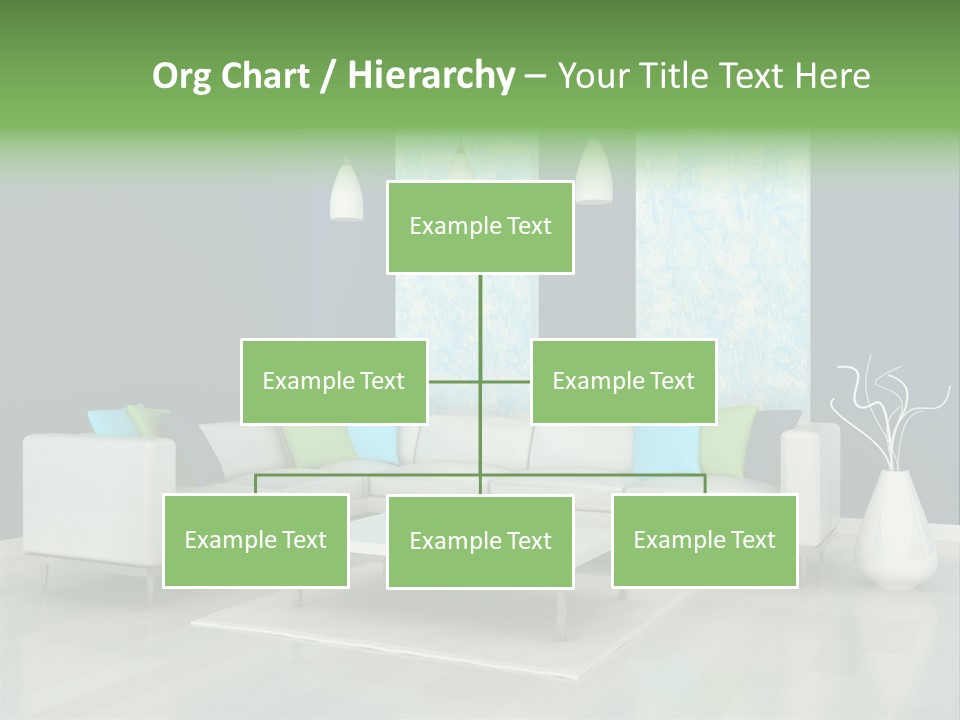 Org Chart / Hierarchy – Your Title Text Here

Example Text

Example Text

Example Text

Example Text

Example Text

Example Text